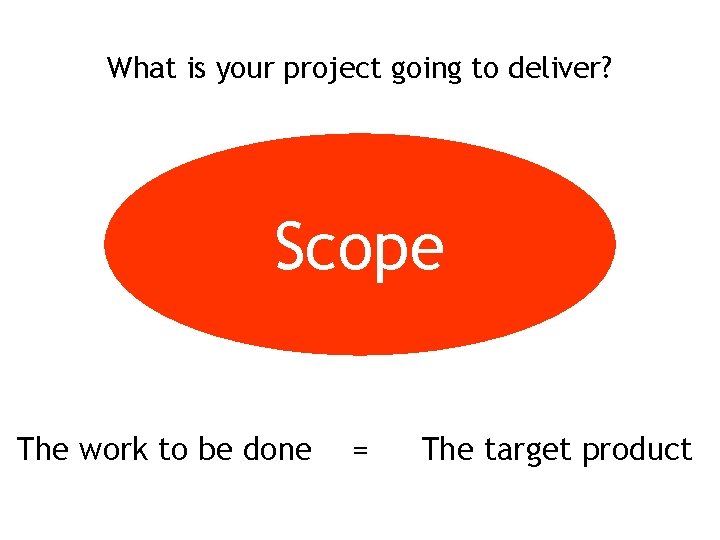 What is your project going to deliver?

Scope

The work to be done = The target product